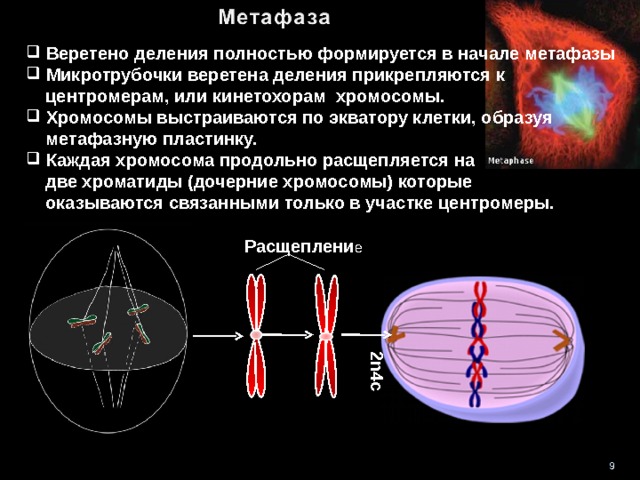 Метафаза

❑ Веретено деления полностью формируется в начале метафазы
❑ Микротрубочки веретена деления прикрепляются к центромерам, или кинетохорам хромосомы.
❑ Хромосомы выстраиваются по экватору клетки, образуя метафазную пластинку.
❑ Каждая хромосома продольно расщепляется на две хроматиды (дочерние хромосомы) которые оказываются связанными только в участке центромеры.

Metaphase

Расщепление

2n4c

9